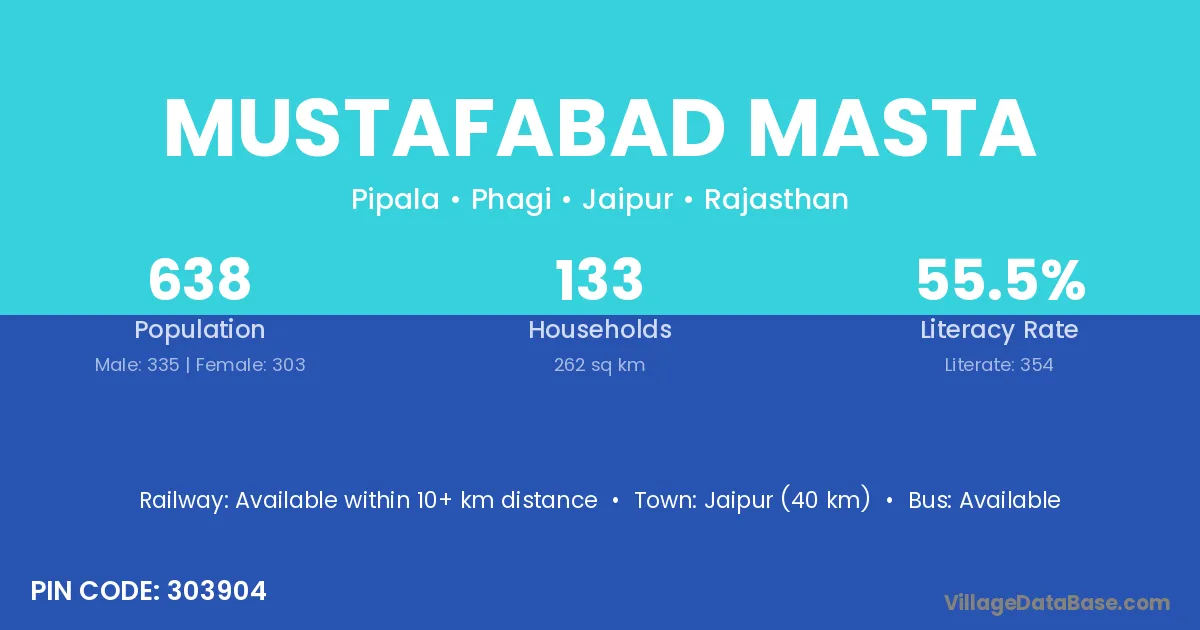 MUSTAFABAD MASTA

Pipala • Phagi • Jaipur • Rajasthan

638
Population
Male: 335 | Female: 303

133
Households
262 sq km

55.5%
Literacy Rate
Literate: 354

Railway: Available within 10+ km distance • Town: Jaipur (40 km) • Bus: Available

PIN CODE: 303904

VillageDataBase.com